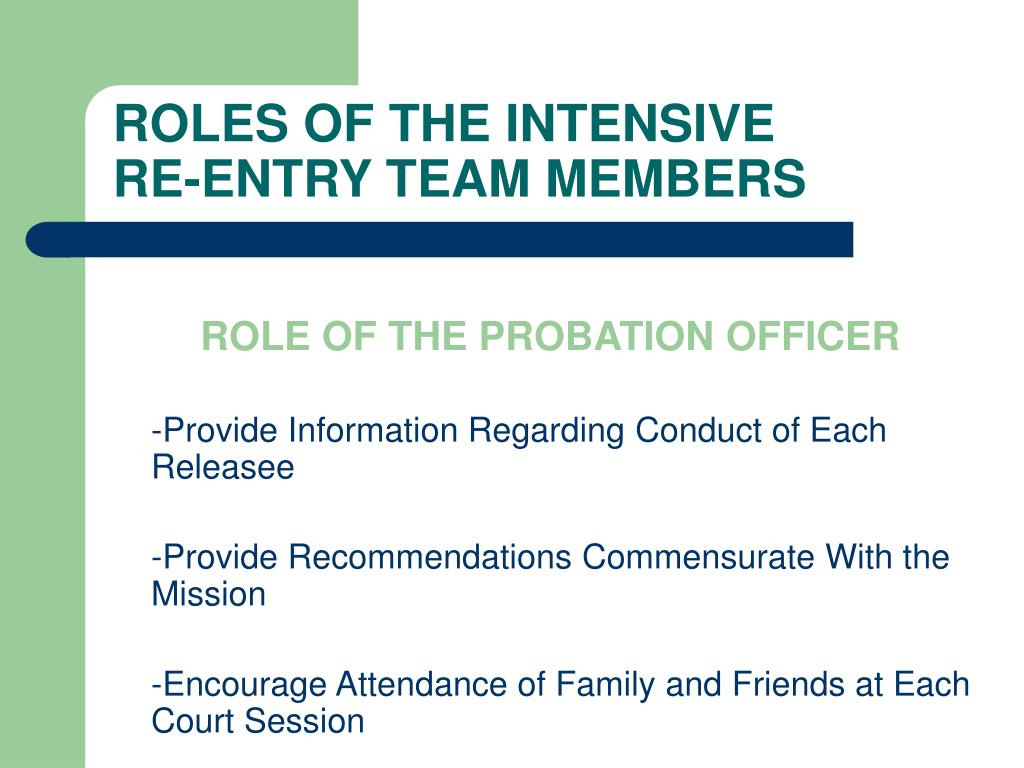 ROLES OF THE INTENSIVE RE-ENTRY TEAM MEMBERS

ROLE OF THE PROBATION OFFICER

-Provide Information Regarding Conduct of Each Releasee

-Provide Recommendations Commensurate With the Mission

-Encourage Attendance of Family and Friends at Each Court Session